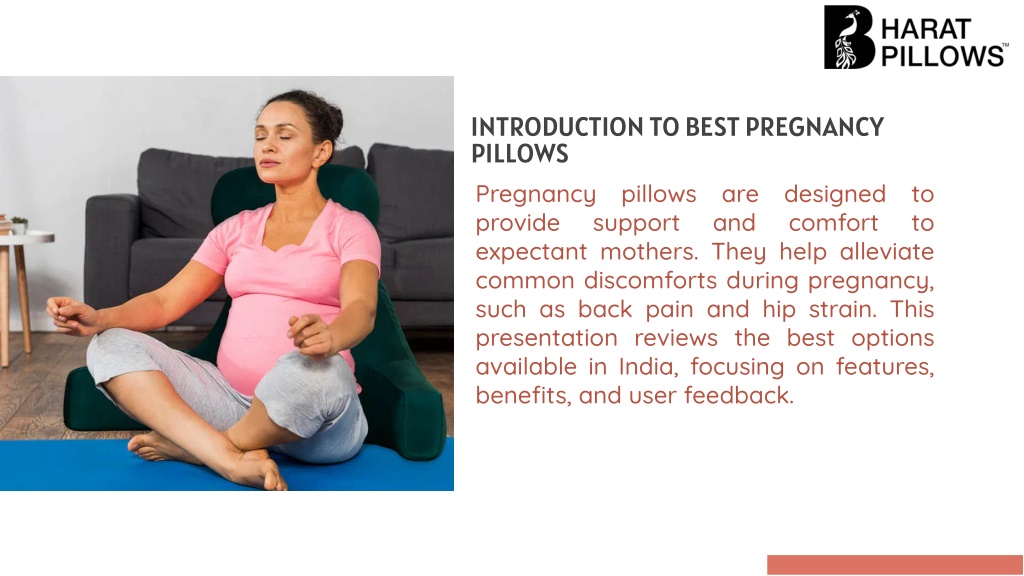 BHARAT PILLOWS™

INTRODUCTION TO BEST PREGNANCY PILLOWS

Pregnancy pillows are designed to provide support and comfort to expectant mothers. They help alleviate common discomforts during pregnancy, such as back pain and hip strain. This presentation reviews the best options available in India, focusing on features, benefits, and user feedback.